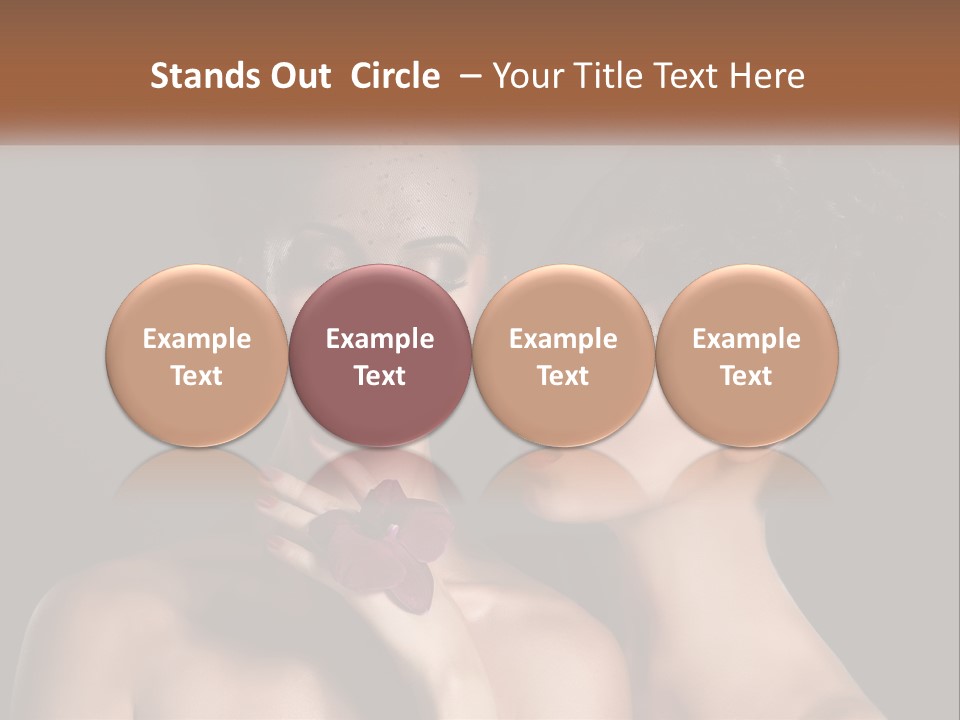 Stands Out Circle – Your Title Text Here

Example Text

Example Text

Example Text

Example Text